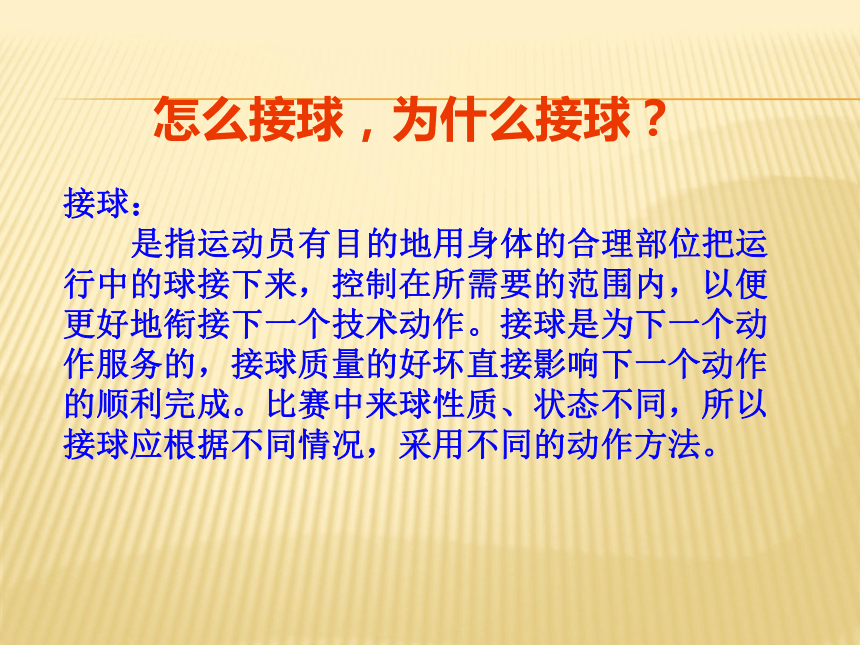 怎么接球，为什么接球？

接球：

是指运动员有目的地用身体的合理部位把运行中的球接下来，控制在所需要的范围内，以便更好地衔接下一个技术动作。接球是为下一个动作服务的，接球质量的好坏直接影响下一个动作的顺利完成。比赛中来球性质、状态不同，所以接球应根据不同情况，采用不同的动作方法。